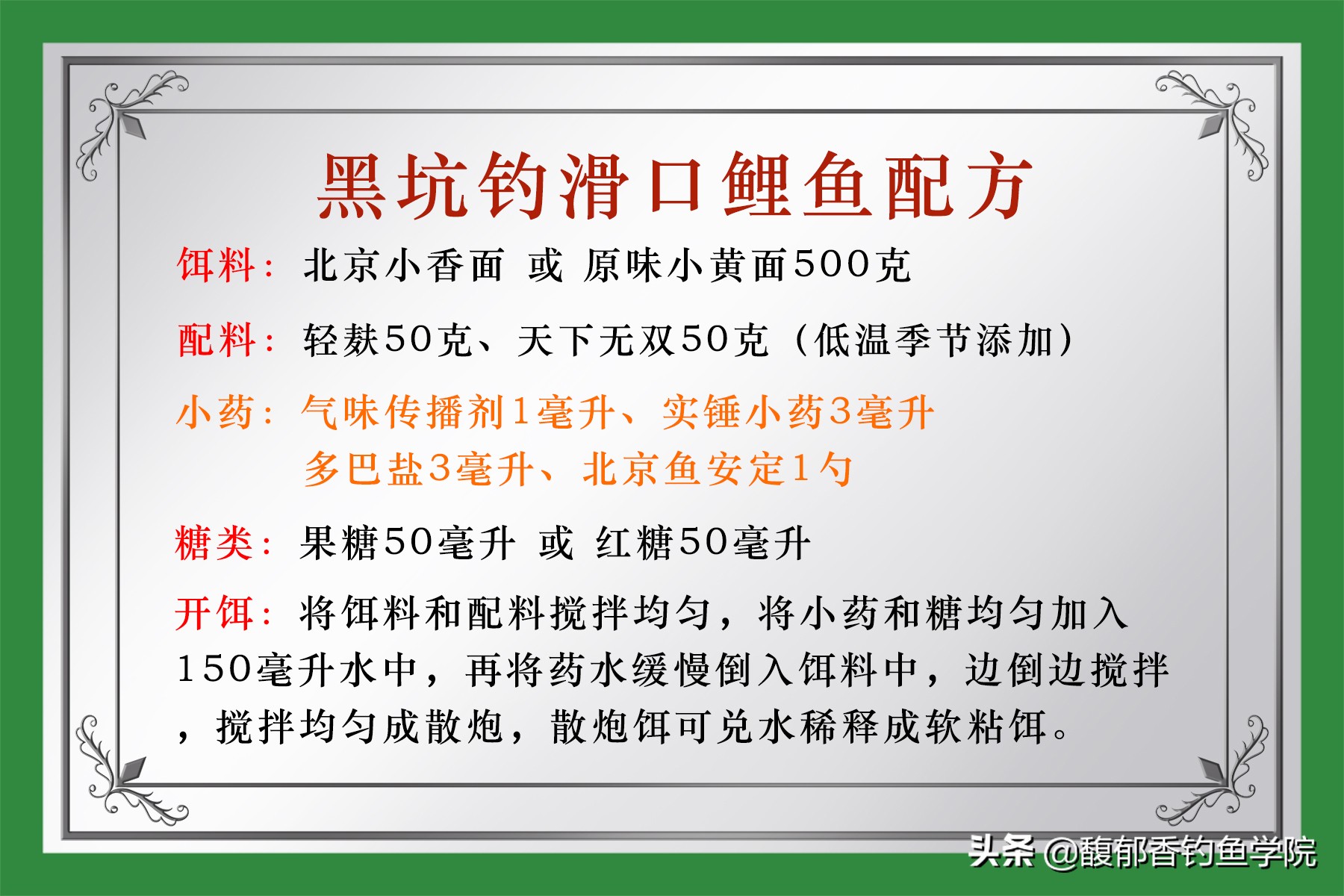 黑坑钓滑口鲤鱼配方

饵料：北京小香面 或 原味小黄面500克

配料：轻麸50克、天下无双50克（低温季节添加）

小药：气味传播剂1毫升、实锤小药3毫升
多巴盐3毫升、北京鱼安定1勺

糖类：果糖50毫升 或 红糖50毫升

开饵：将饵料和配料搅拌均匀，将小药和糖均匀加入150毫升水中，再将药水缓慢倒入饵料中，边倒边搅拌，搅拌均匀成散炮，散炮饵可兑水稀释成软粘饵。

头条 @馥郁香钓鱼学院